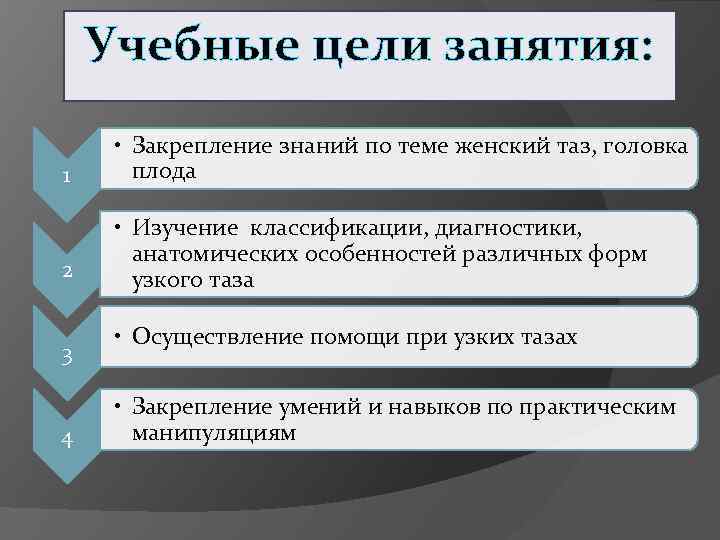 Учебные цели занятия:

1

• Закрепление знаний по теме женский таз, головка плода

2

• Изучение классификации, диагностики, анатомических особенностей различных форм узкого таза

3

• Осуществление помощи при узких тазах

4

• Закрепление умений и навыков по практическим манипуляциям